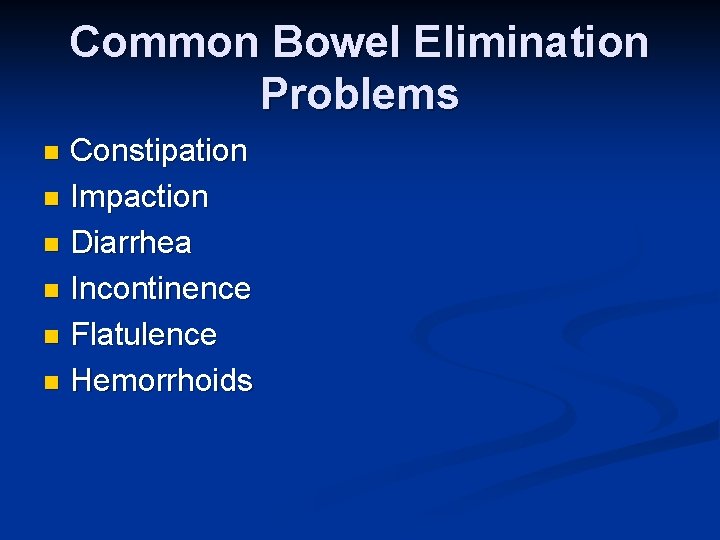 Common Bowel Elimination Problems

- Constipation
- Impaction
- Diarrhea
- Incontinence
- Flatulence
- Hemorrhoids